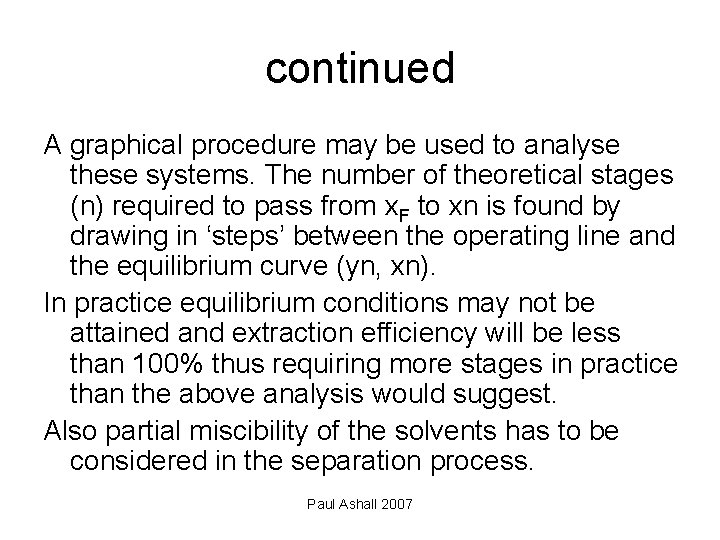 continued

A graphical procedure may be used to analyse these systems. The number of theoretical stages (n) required to pass from $x_F$ to xn is found by drawing in ‘steps’ between the operating line and the equilibrium curve (yn, xn).

In practice equilibrium conditions may not be attained and extraction efficiency will be less than 100% thus requiring more stages in practice than the above analysis would suggest.

Also partial miscibility of the solvents has to be considered in the separation process.

Paul Ashall 2007